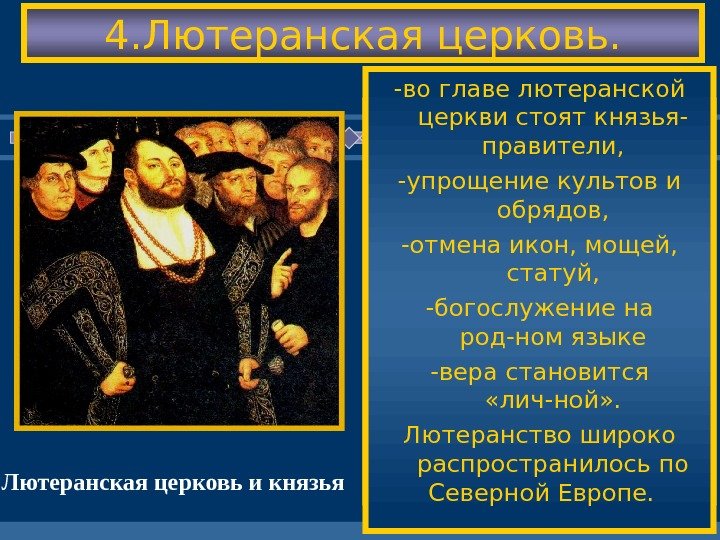 4.Лютеранская церковь.

-во главе лютеранской церкви стоят князья-правители,
-упрощение культов и обрядов,
-отмена икон, мощей, статуй,
-богослужение на род-ном языке
-вера становится «лич-ной».
Лютеранство широко распространилось по Северной Европе.

Лютеранская церковь и князья